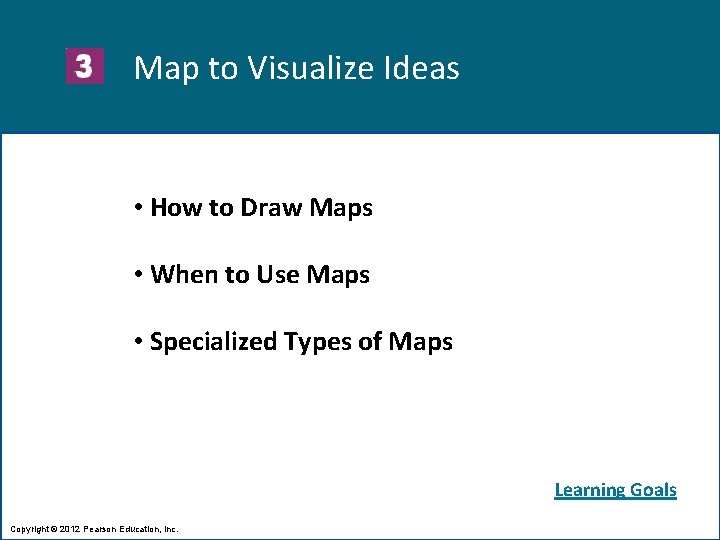 3 Map to Visualize Ideas

• How to Draw Maps

• When to Use Maps

• Specialized Types of Maps

Learning Goals

Copyright © 2012 Pearson Education, Inc.